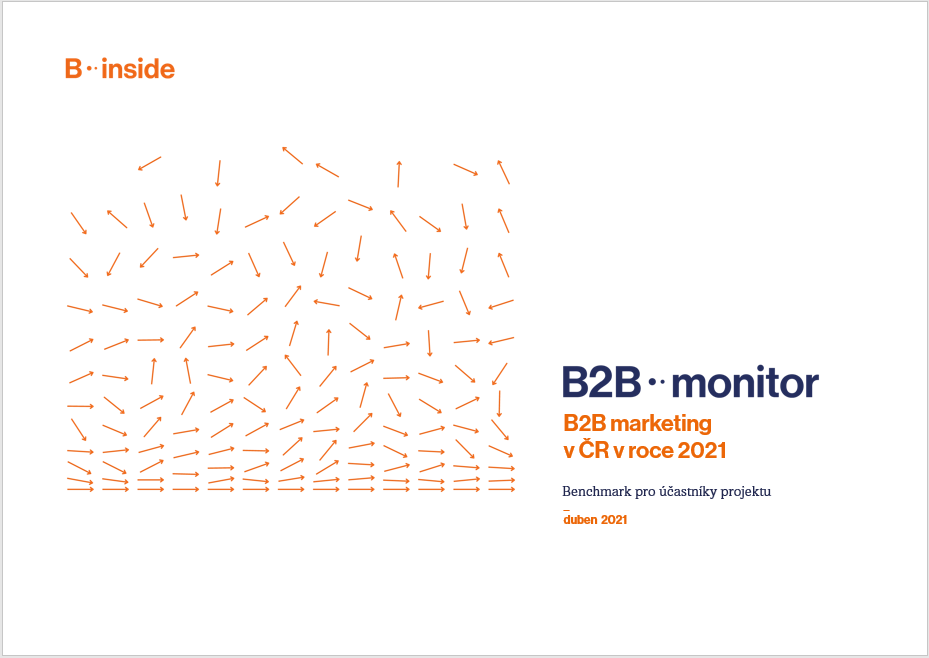 B·· inside

B2B·· monitor

B2B marketing
v ČR v roce 2021

Benchmark pro účastníky projektu

duben 2021